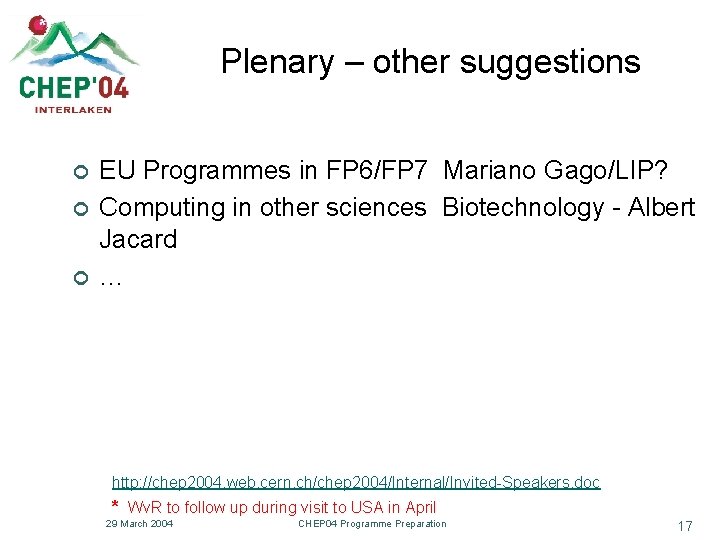 CHEP'04
INTERLAKEN

Plenary – other suggestions

EU Programmes in FP6/FP7 Mariano Gago/LIP?

Computing in other sciences Biotechnology - Albert Jacard

…

http://chep2004.web.cern.ch/chep2004/Internal/Invited-Speakers.doc

* WvR to follow up during visit to USA in April

29 March 2004

CHEP04 Programme Preparation

17